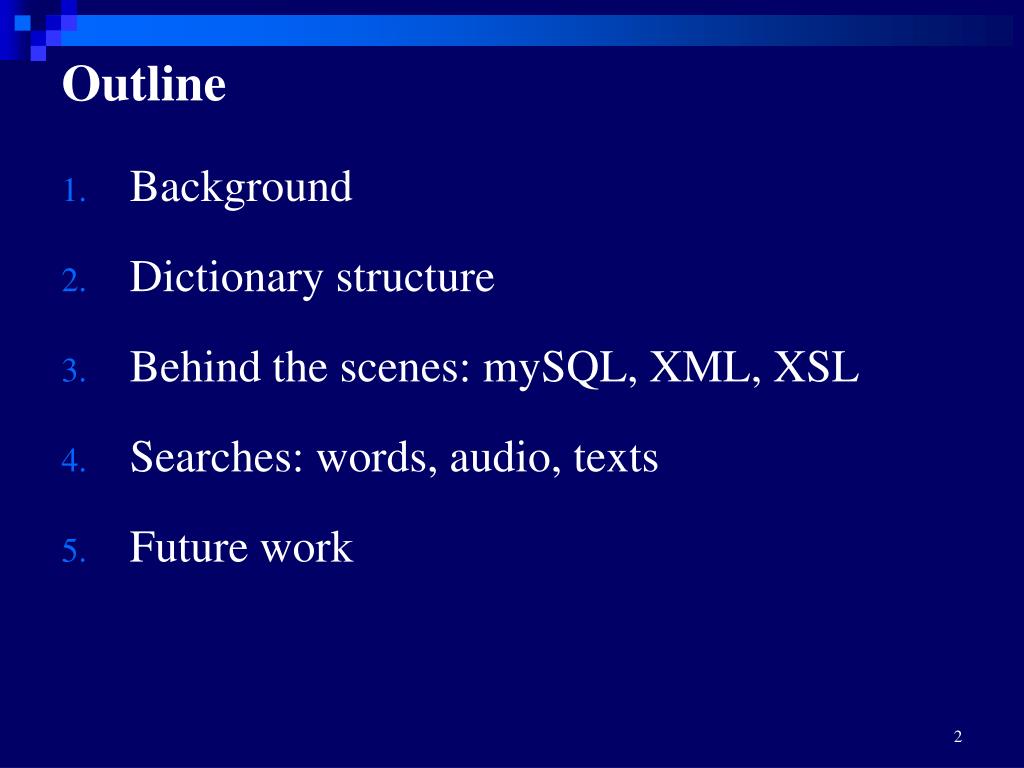 Outline

1. Background
2. Dictionary structure
3. Behind the scenes: mySQL, XML, XSL
4. Searches: words, audio, texts
5. Future work

2